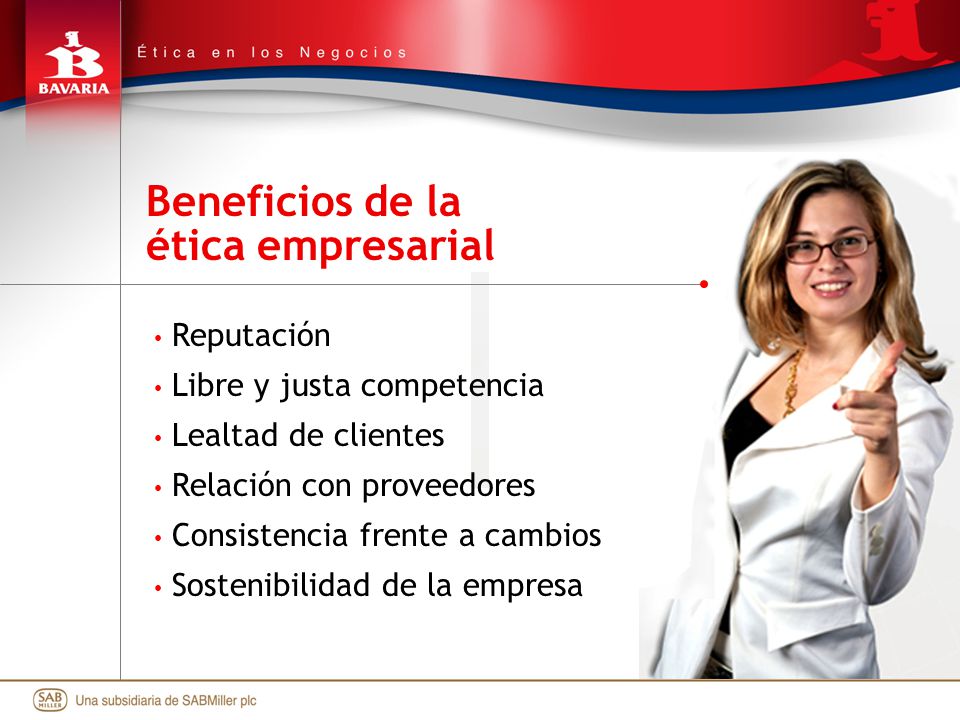 BAVARIA

Ética en los Negocios

Beneficios de la ética empresarial

• Reputación
• Libre y justa competencia
• Lealtad de clientes
• Relación con proveedores
• Consistencia frente a cambios
• Sostenibilidad de la empresa

SAB MILLER Una subsidiaria de SABMiller plc